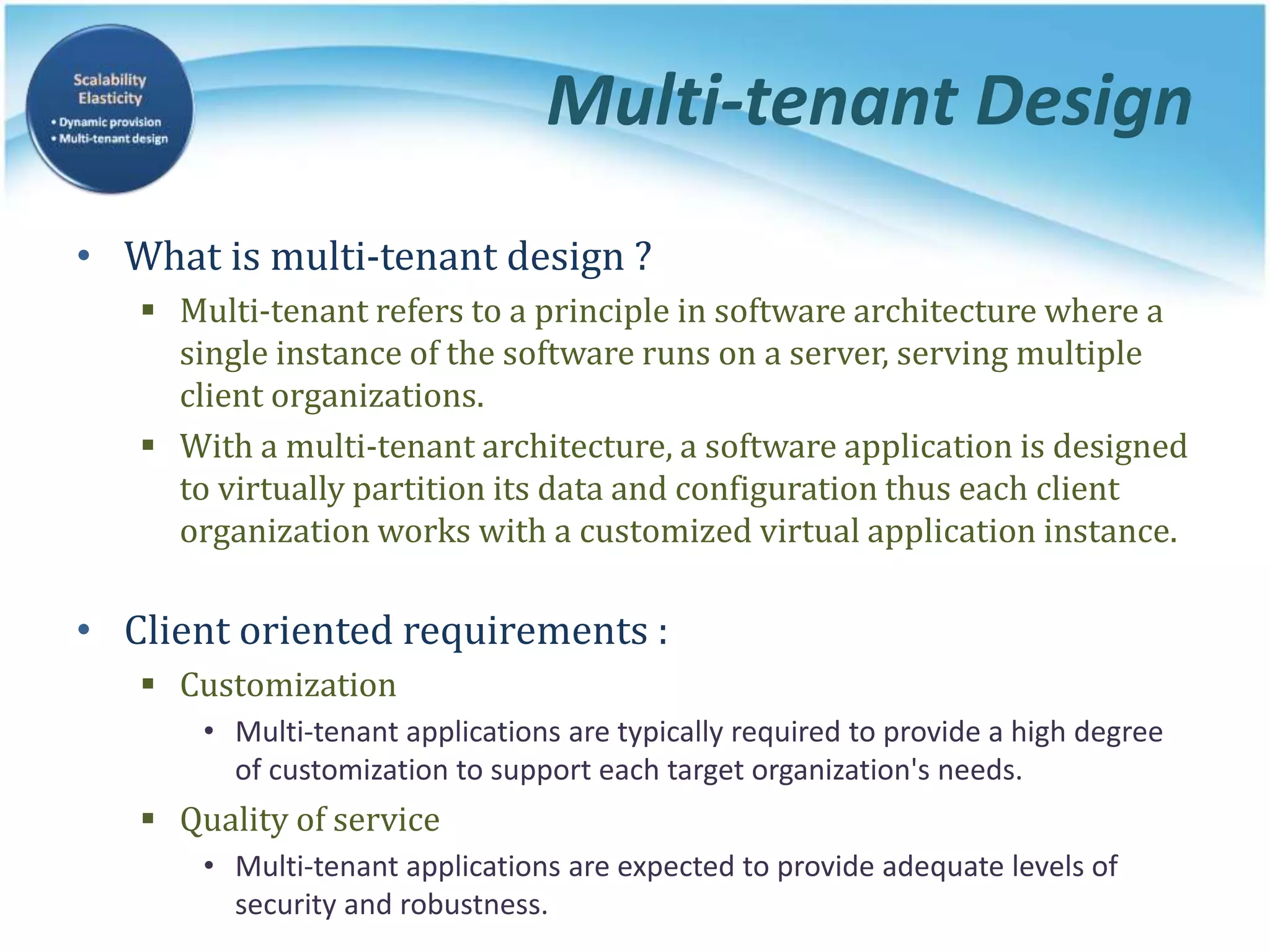 Scalability
Elasticity
• Dynamic provision
• Multi-tenant design

Multi-tenant Design

• What is multi-tenant design ?
▪ Multi-tenant refers to a principle in software architecture where a single instance of the software runs on a server, serving multiple client organizations.
▪ With a multi-tenant architecture, a software application is designed to virtually partition its data and configuration thus each client organization works with a customized virtual application instance.

• Client oriented requirements :
▪ Customization
• Multi-tenant applications are typically required to provide a high degree of customization to support each target organization's needs.
▪ Quality of service
• Multi-tenant applications are expected to provide adequate levels of security and robustness.